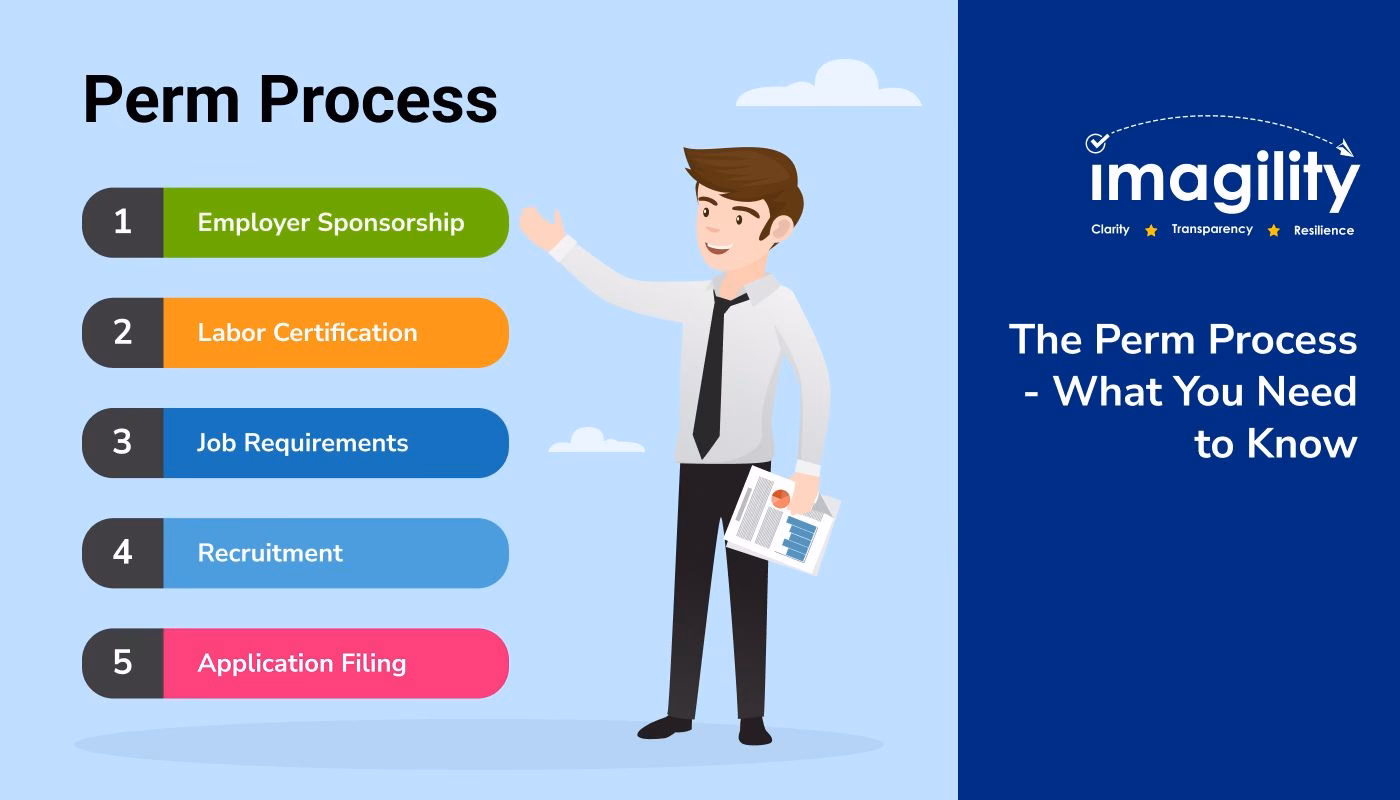 Perm Process

1 Employer Sponsorship

2 Labor Certification

3 Job Requirements

4 Recruitment

5 Application Filing

imagility
Clarity ★ Transparency ★ Resilience

The Perm Process - What You Need to Know